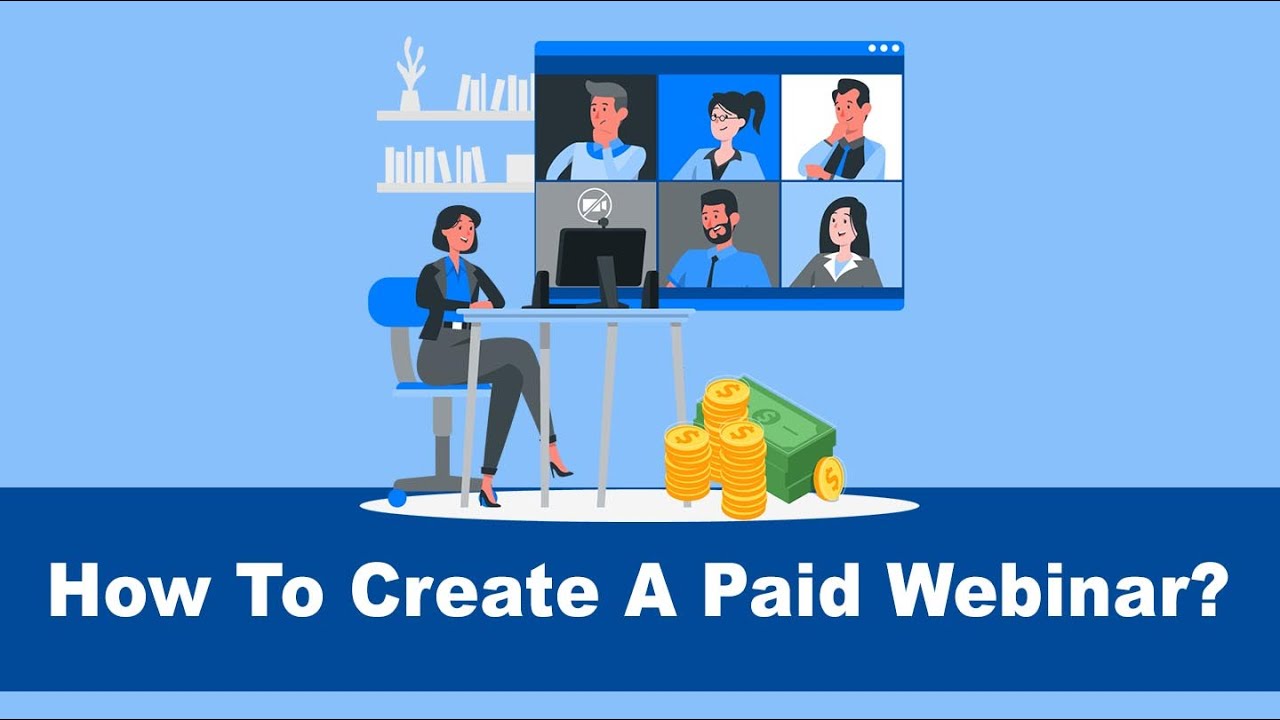 How To Create A Paid Webinar?